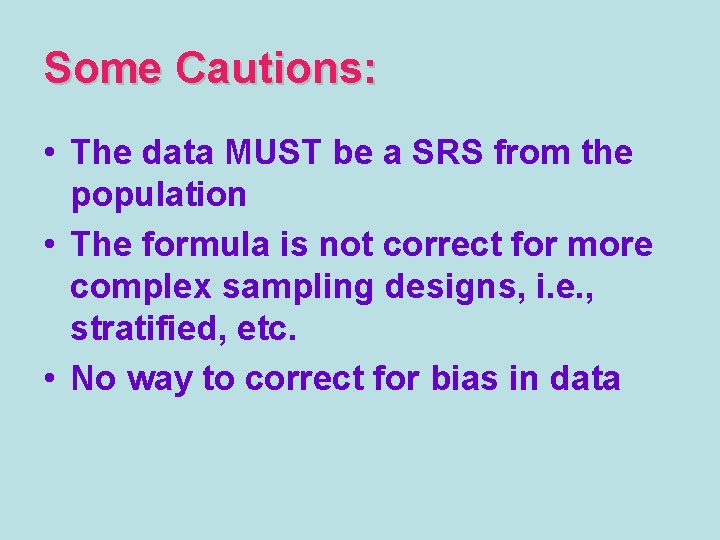 Some Cautions:

• The data MUST be a SRS from the population
• The formula is not correct for more complex sampling designs, i.e., stratified, etc.
• No way to correct for bias in data